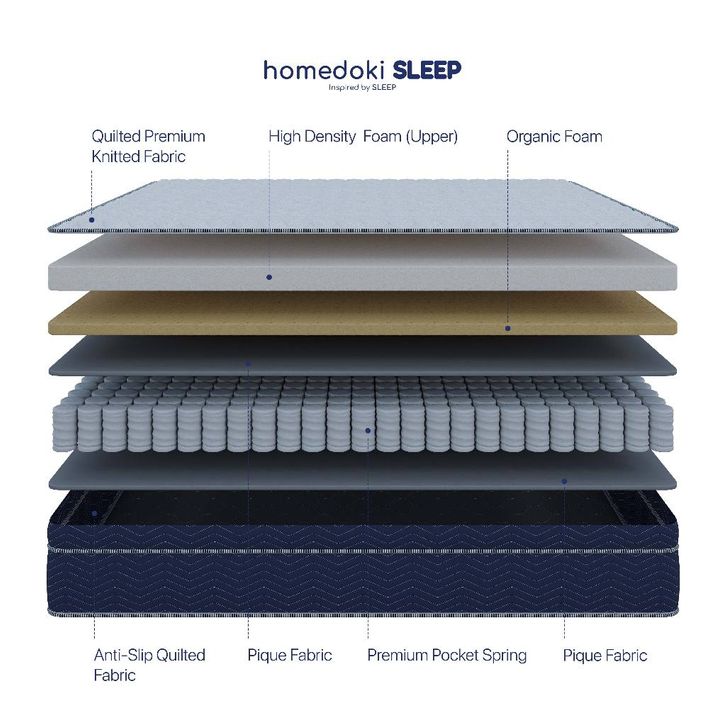 homedoki SLEEP
Inspired by SLEEP

Quilted Premium Knitted Fabric

High Density Foam (Upper)

Organic Foam

Anti-Slip Quilted Fabric

Pique Fabric

Premium Pocket Spring

Pique Fabric